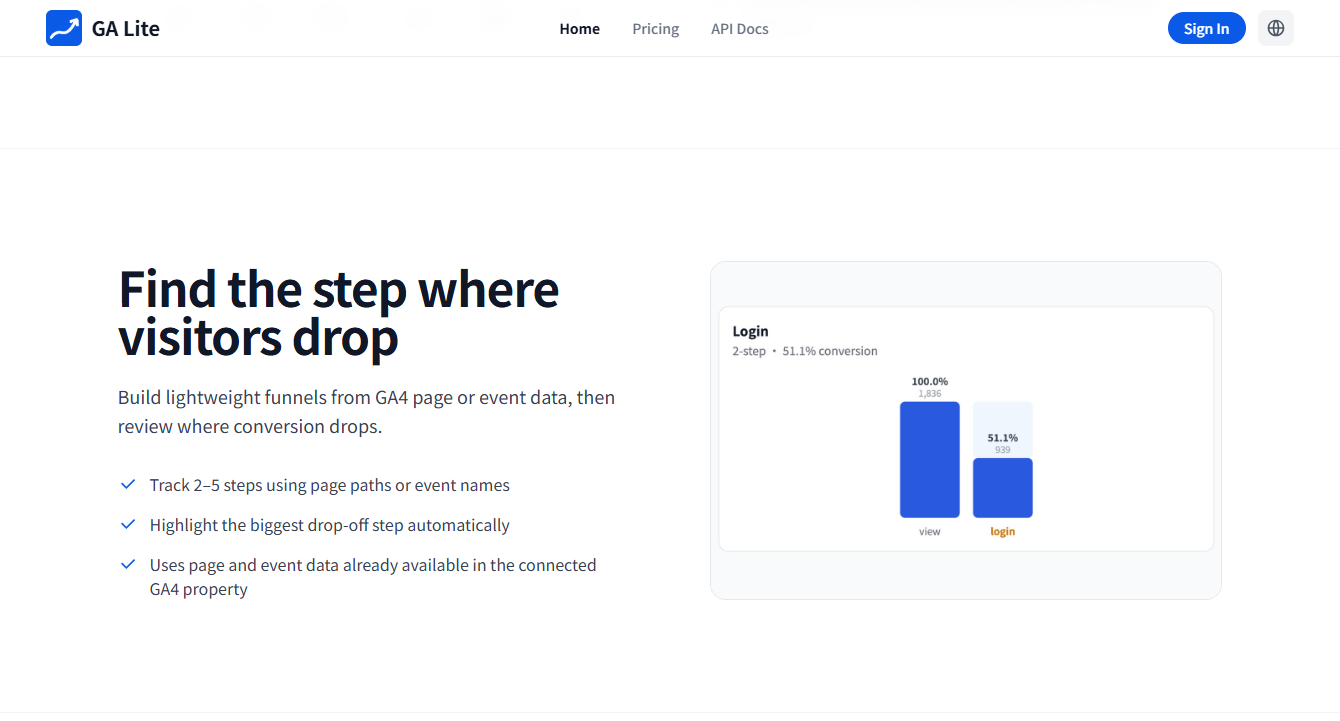 GA Lite

Home Pricing API Docs

Sign In

Find the step where visitors drop

Build lightweight funnels from GA4 page or event data, then review where conversion drops.

Track 2–5 steps using page paths or event names

Highlight the biggest drop-off step automatically

Uses page and event data already available in the connected GA4 property

Login
2-step • 51.1% conversion

100.0%
1,836

51.1%
939

view

login